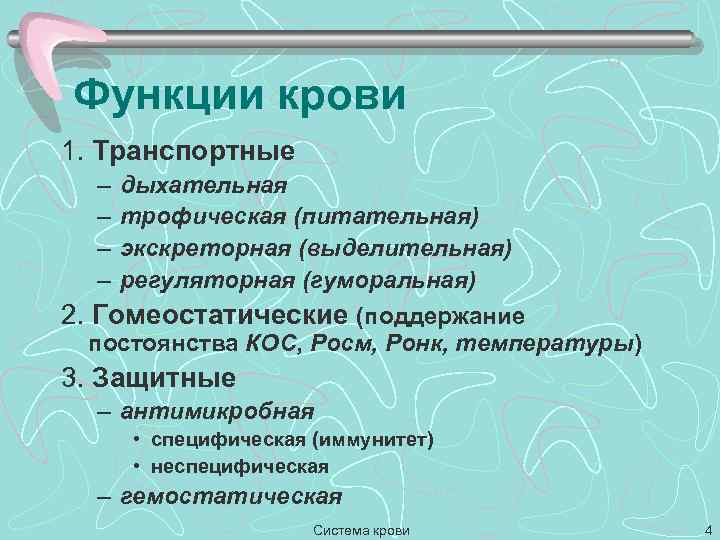 Функции крови

1. Транспортные
– дыхательная
– трофическая (питательная)
– экскреторная (выделительная)
– регуляторная (гуморальная)

2. Гомеостатические (поддержание постоянства КОС, Росм, Ронк, температуры)

3. Защитные
– антимикробная
• специфическая (иммунитет)
• неспецифическая
– гемостатическая

Система крови

4